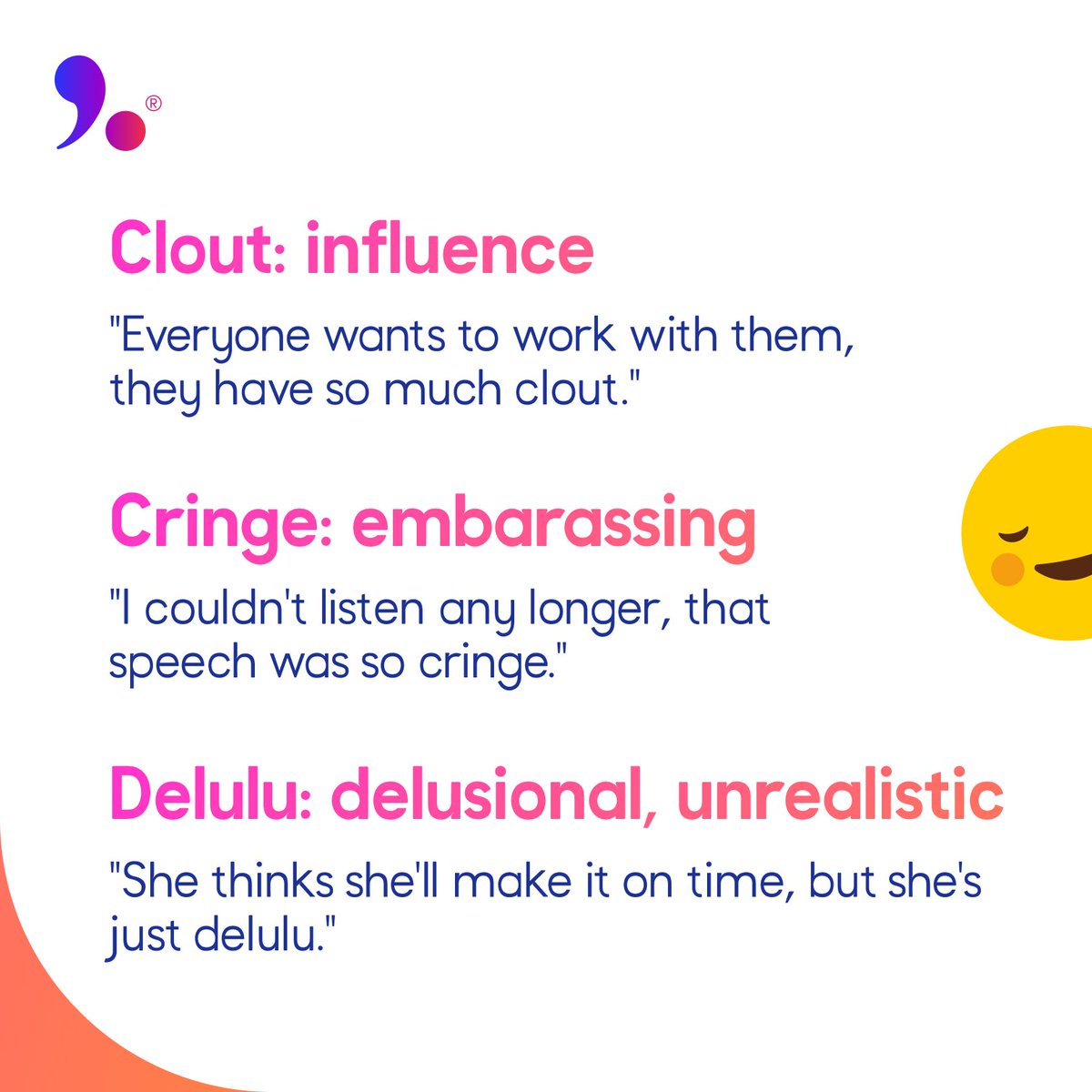 ®

Clout: influence

"Everyone wants to work with them, they have so much clout."

Cringe: embarassing

"I couldn't listen any longer, that speech was so cringe."

Delulu: delusional, unrealistic

"She thinks she'll make it on time, but she's just delulu."